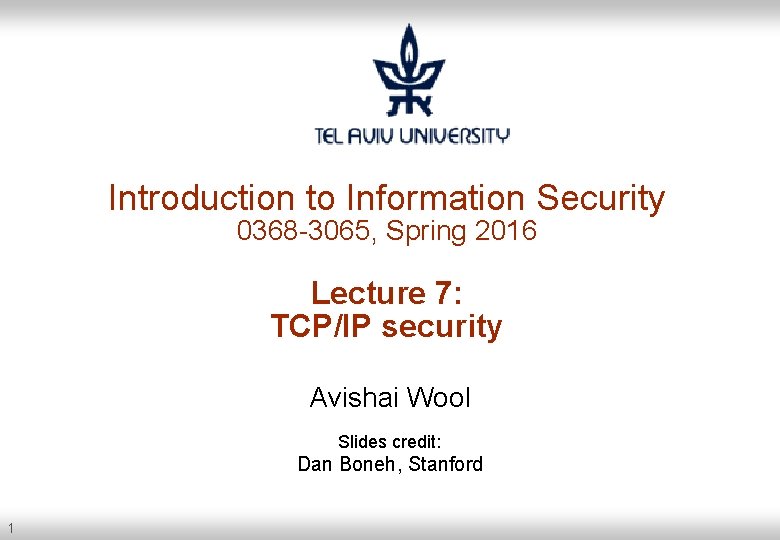 TEL AVIV UNIVERSITY

Introduction to Information Security
0368-3065, Spring 2016

Lecture 7:
TCP/IP security

Avishai Wool

Slides credit:
Dan Boneh, Stanford

1